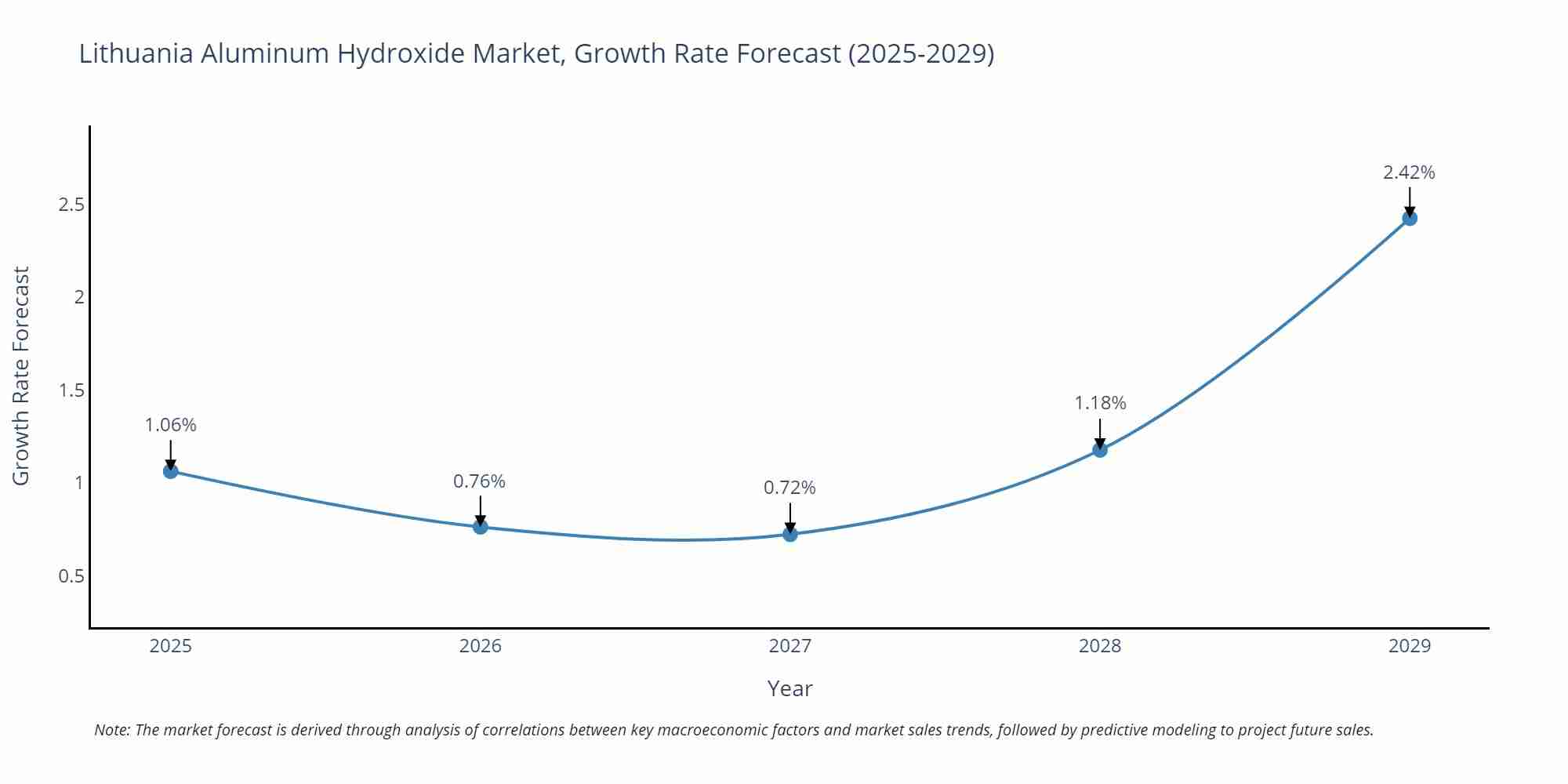 Lithuania Aluminum Hydroxide Market, Growth Rate Forecast (2025-2029)

Growth Rate Forecast

2.5
2
1.5
1
0.5

1.06%
0.76%
0.72%
1.18%
2.42%

2025
2026
2027
2028
2029

Year

Note: The market forecast is derived through analysis of correlations between key macroeconomic factors and market sales trends, followed by predictive modeling to project future sales.